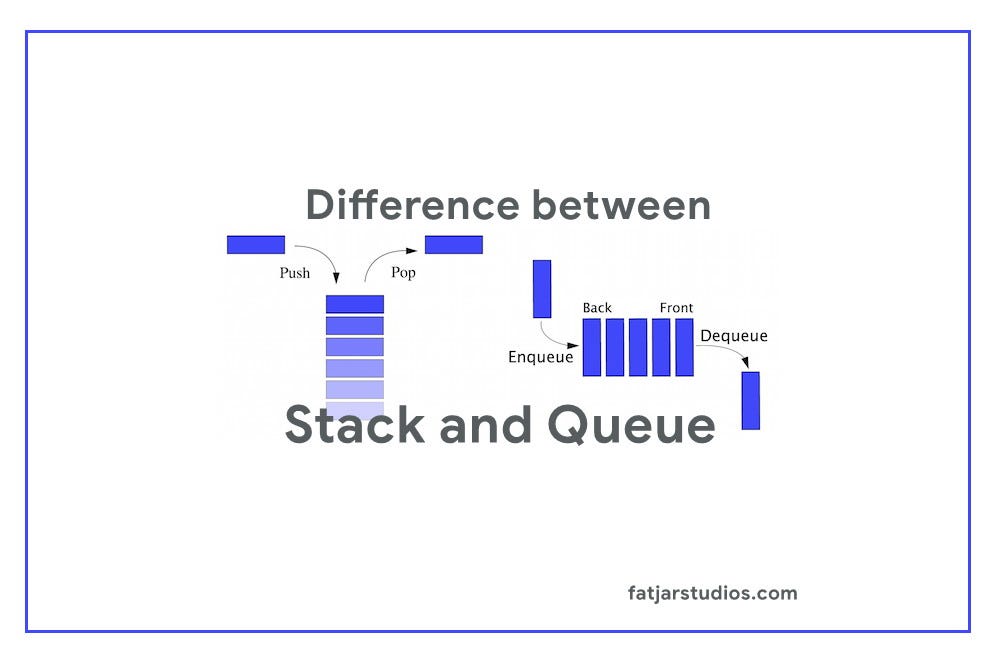 Difference between

Push

Pop

Back

Front

Enqueue

Dequeue

Stack and Queue

fatjarstudios.com